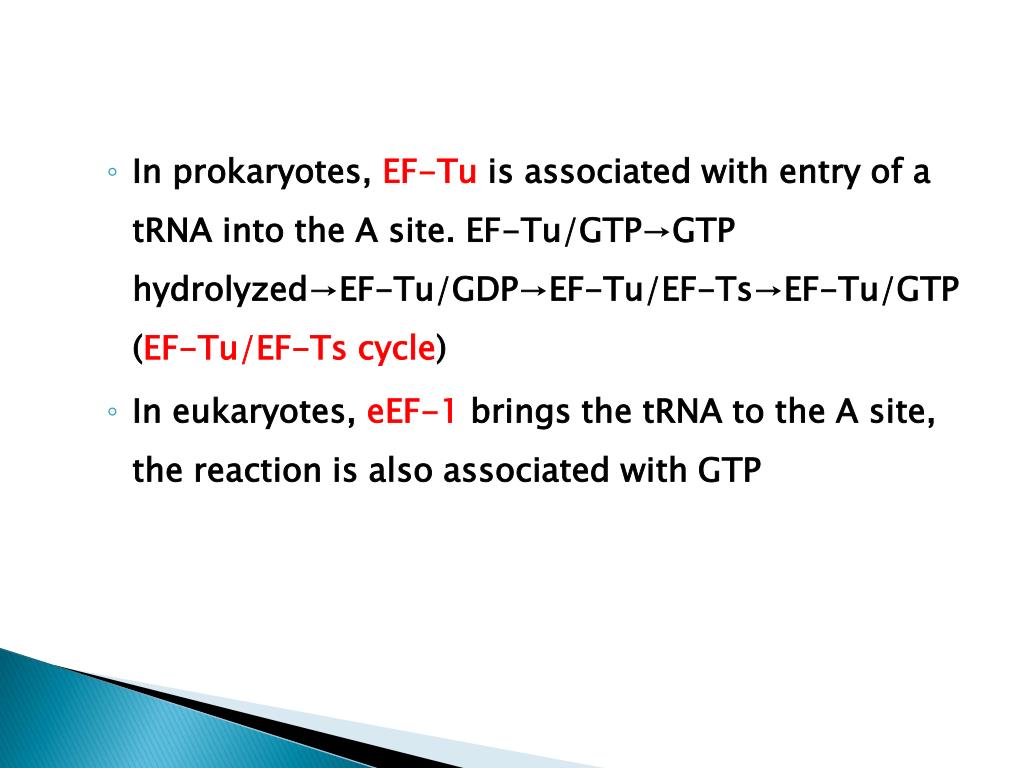 ◦ In prokaryotes, EF-Tu is associated with entry of a tRNA into the A site. EF-Tu/GTP→GTP hydrolyzed→EF-Tu/GDP→EF-Tu/EF-Ts→EF-Tu/GTP (EF-Tu/EF-Ts cycle)

◦ In eukaryotes, eEF-1 brings the tRNA to the A site, the reaction is also associated with GTP